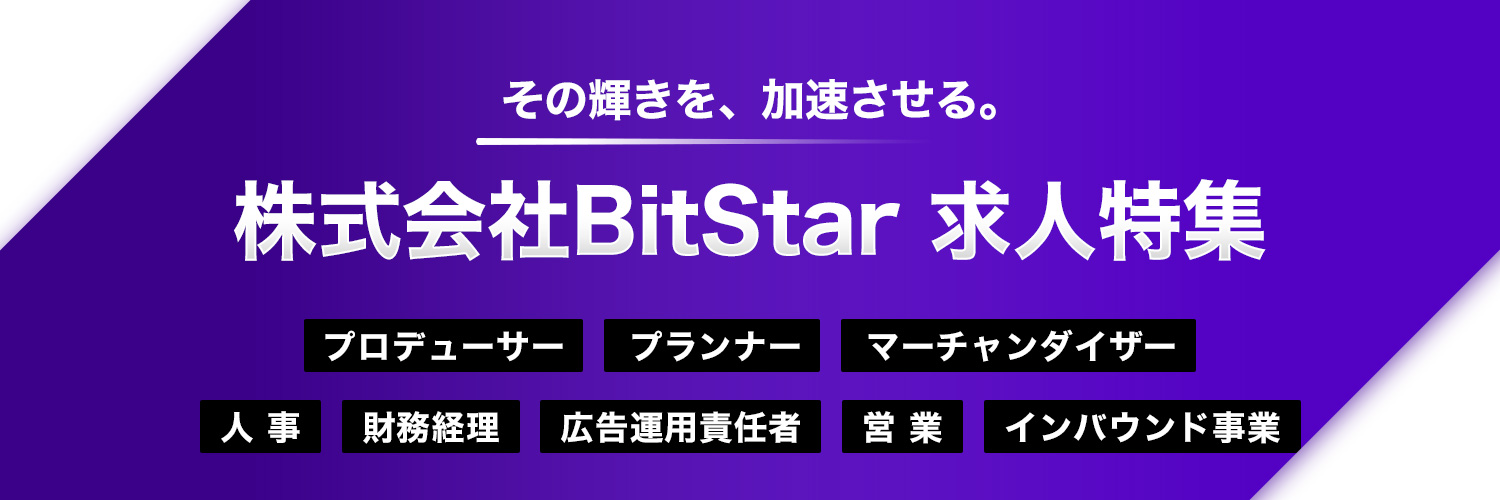 その輝きを、加速させる。

株式会社BitStar 求人特集

プロデューサー　プランナー　マーチャンダイザー

人 事　財務経理　広告運用責任者　営 業　インバウンド事業